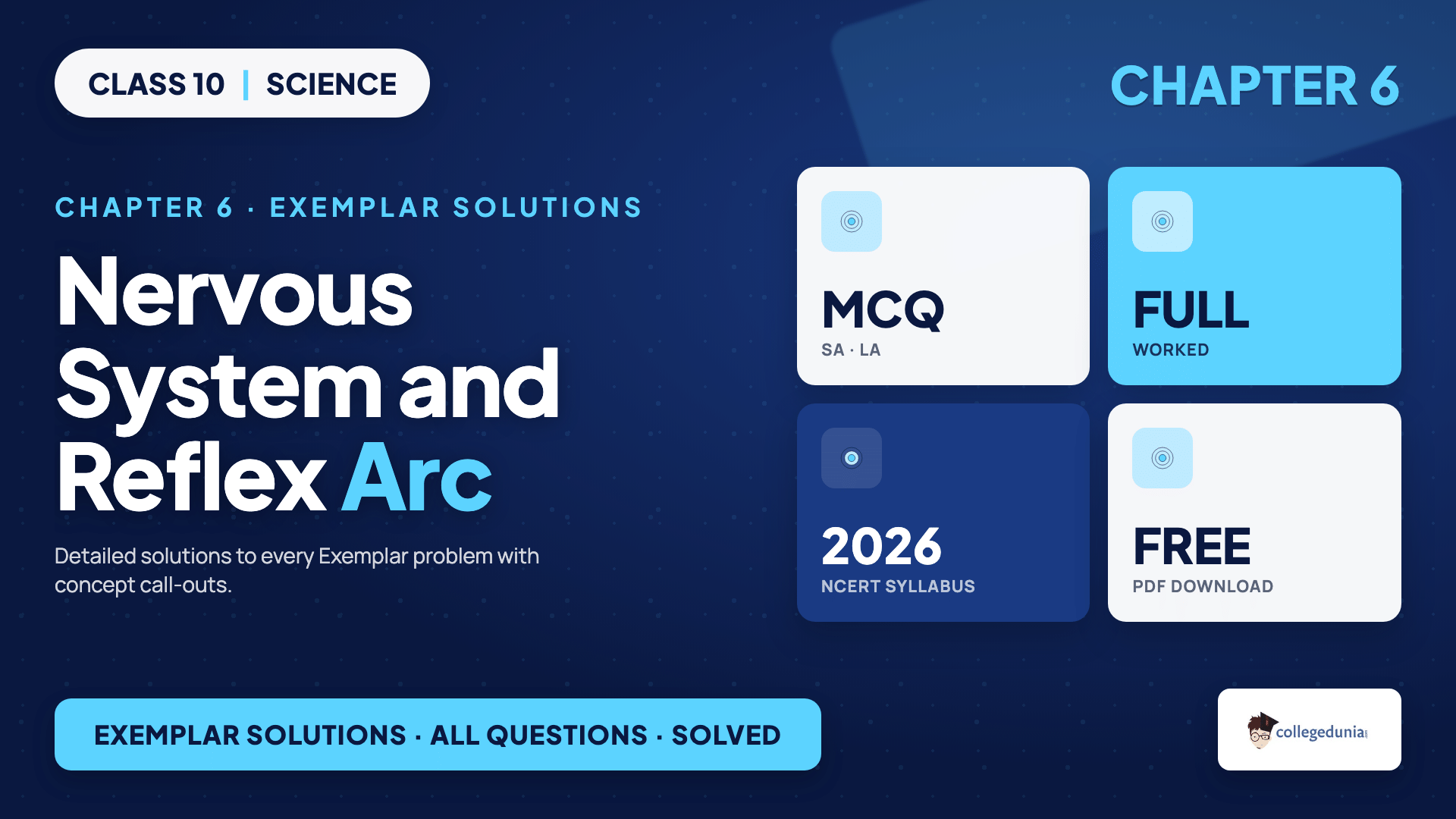 CLASS 10 | SCIENCE

CHAPTER 6

CHAPTER 6 · EXEMPLAR SOLUTIONS

Nervous System and Reflex Arc

Detailed solutions to every Exemplar problem with concept call-outs.

MCQ
SA · LA

FULL
WORKED

2026
NCERT SYLLABUS

FREE
PDF DOWNLOAD

EXEMPLAR SOLUTIONS · ALL QUESTIONS · SOLVED

collegedunia